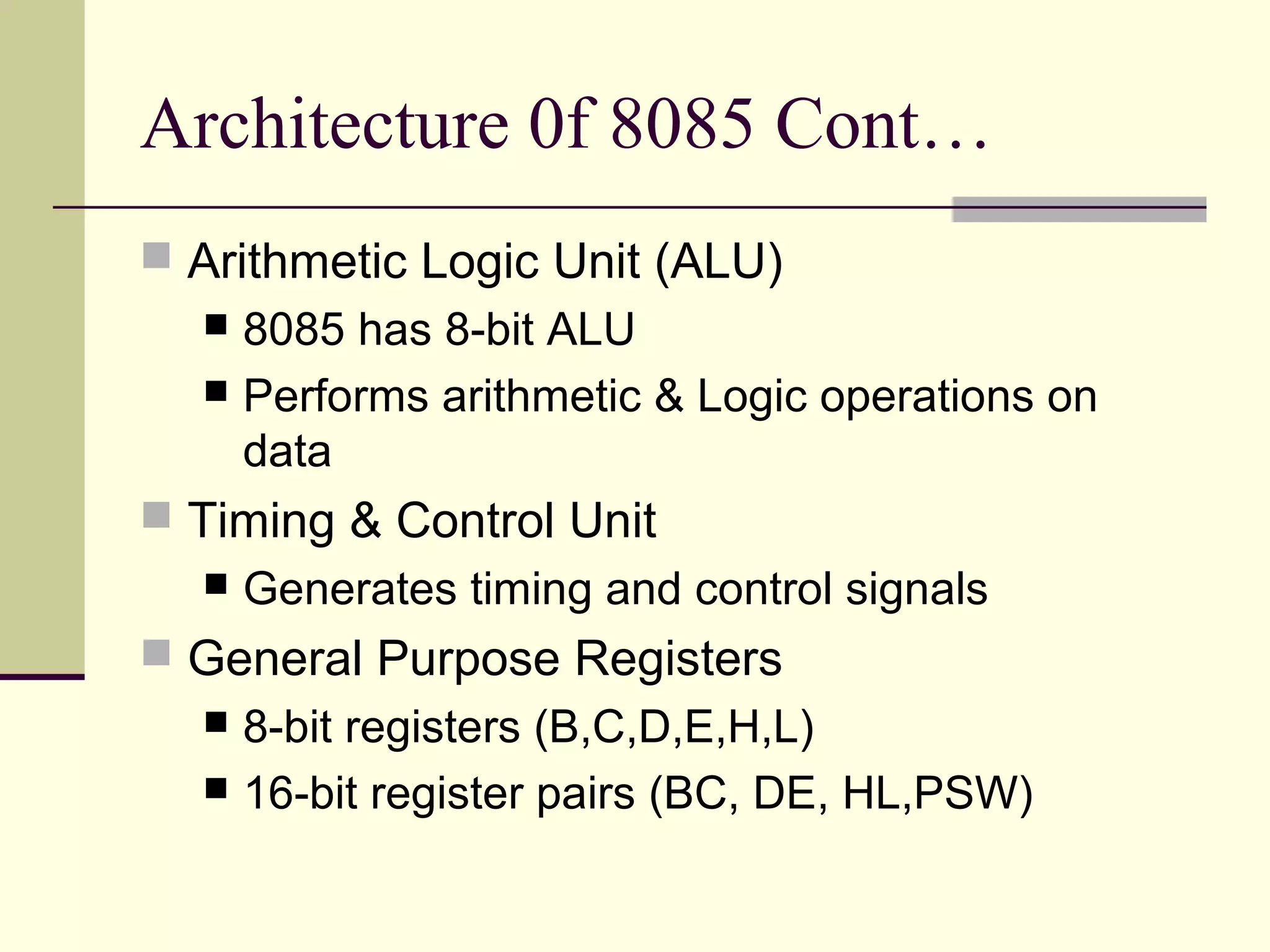 Architecture 0f 8085 Cont…

Arithmetic Logic Unit (ALU)

8085 has 8-bit ALU

Performs arithmetic & Logic operations on data

Timing & Control Unit

Generates timing and control signals

General Purpose Registers

8-bit registers (B,C,D,E,H,L)

16-bit register pairs (BC, DE, HL,PSW)